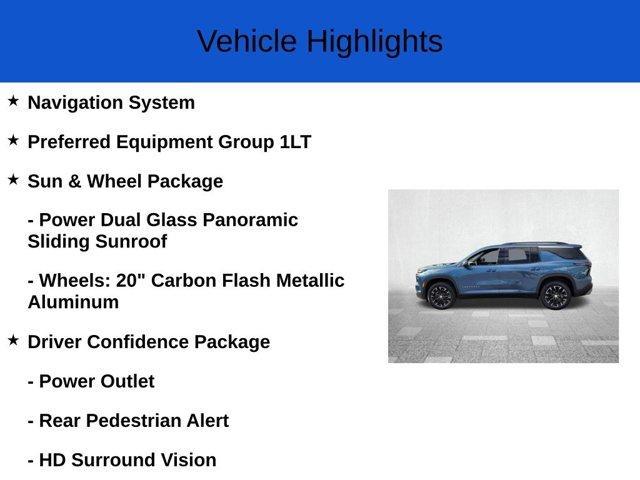 Vehicle Highlights

★ Navigation System

★ Preferred Equipment Group 1LT

★ Sun & Wheel Package

- Power Dual Glass Panoramic Sliding Sunroof

- Wheels: 20" Carbon Flash Metallic Aluminum

★ Driver Confidence Package

- Power Outlet

- Rear Pedestrian Alert

- HD Surround Vision